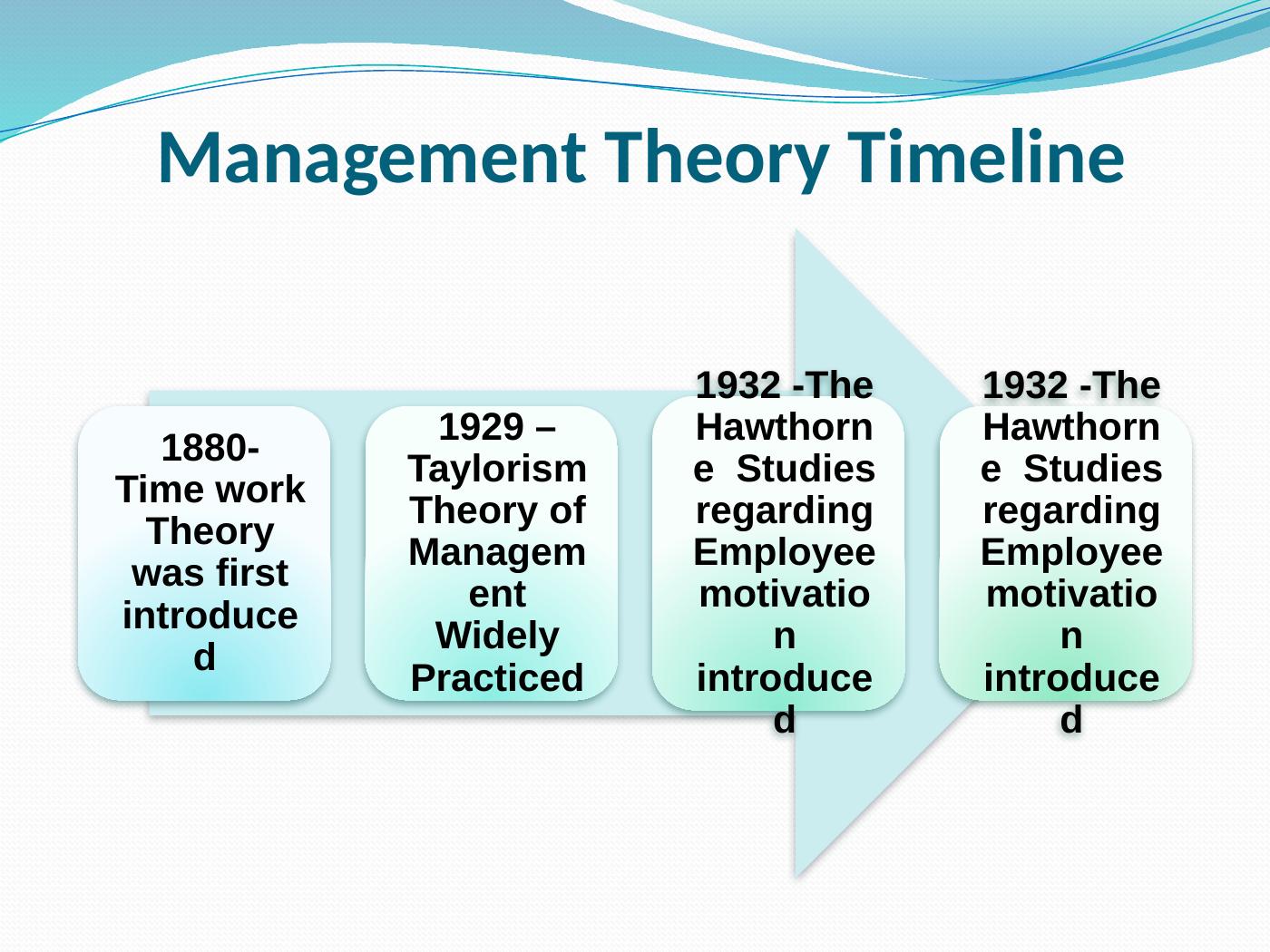 Management Theory Timeline

1880- Time work Theory was first introduced

1929 – Taylorism Theory of Management Widely Practiced

1932 -The Hawthorne Studies regarding Employee motivation introduced

1932 -The Hawthorne Studies regarding Employee motivation introduced